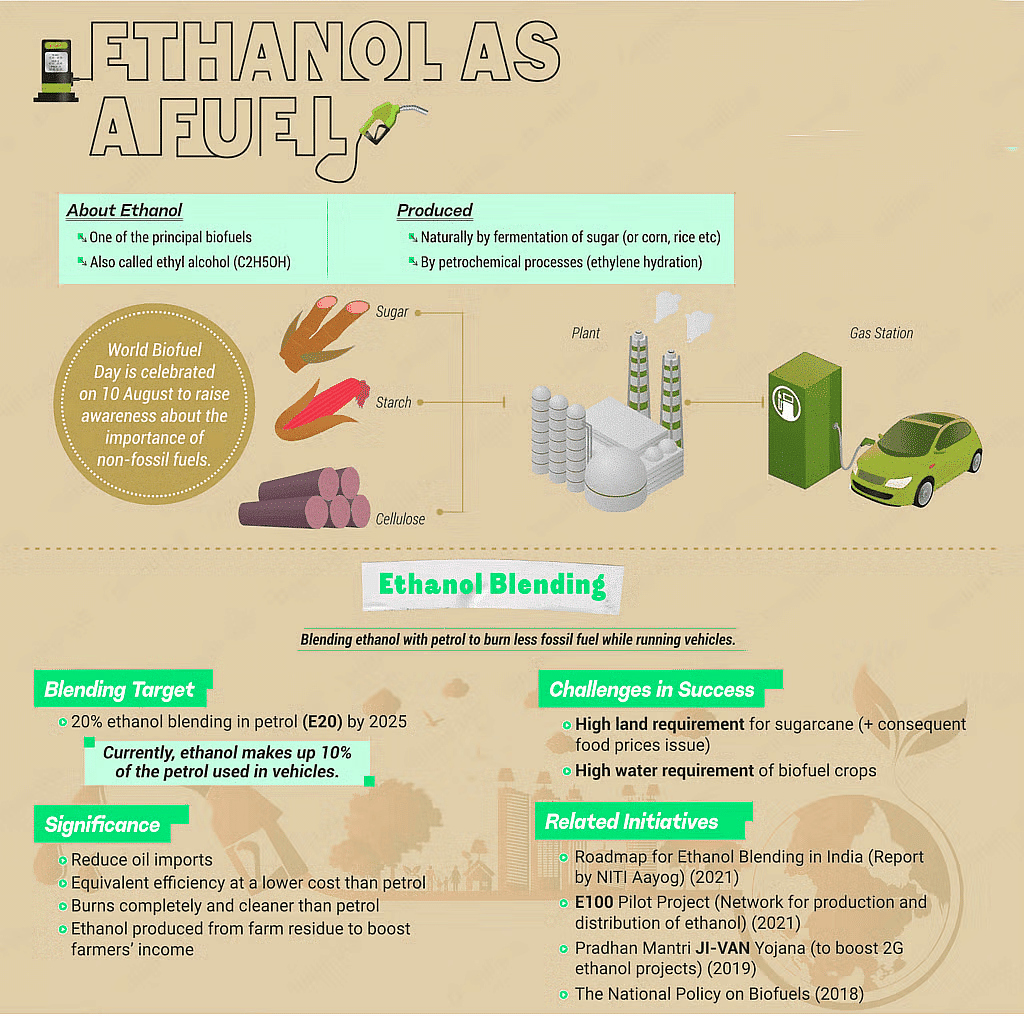 ETHANOL AS A FUEL

About Ethanol
One of the principal biofuels
Also called ethyl alcohol (C2H5OH)

Produced
Naturally by fermentation of sugar (or corn, rice etc)
By petrochemical processes (ethylene hydration)

World Biofuel Day is celebrated on 10 August to raise awareness about the importance of non-fossil fuels.

Sugar
Starch
Cellulose
Plant
Gas Station

Ethanol Blending

Blending ethanol with petrol to burn less fossil fuel while running vehicles.

Blending Target
20% ethanol blending in petrol (E20) by 2025
Currently, ethanol makes up 10% of the petrol used in vehicles.

Significance
Reduce oil imports
Equivalent efficiency at a lower cost than petrol
Burns completely and cleaner than petrol
Ethanol produced from farm residue to boost farmers' income

Challenges in Success
High land requirement for sugarcane (+ consequent food prices issue)
High water requirement of biofuel crops

Related Initiatives
Roadmap for Ethanol Blending in India (Report by NITI Aayog) (2021)
E100 Pilot Project (Network for production and distribution of ethanol) (2021)
Pradhan Mantri JI-VAN Yojana (to boost 2G ethanol projects) (2019)
The National Policy on Biofuels (2018)